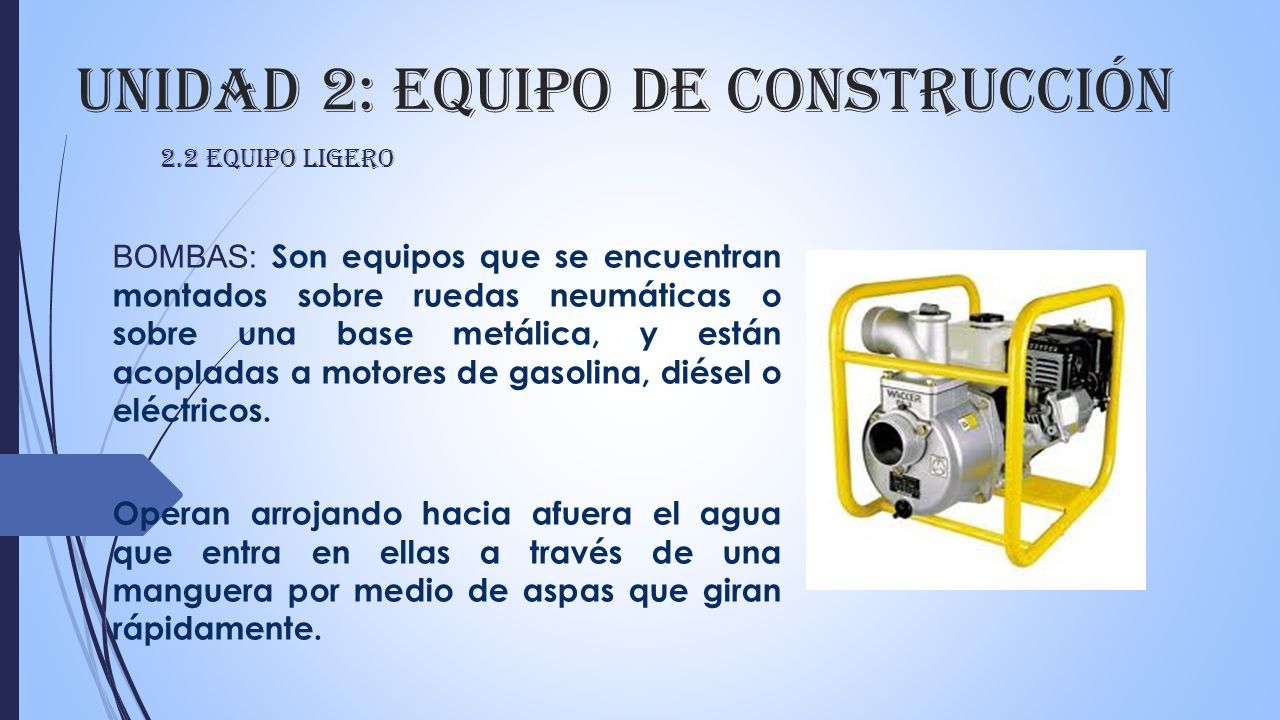 UNIDAD 2: EQUIPO DE CONSTRUCCIÓN

2.2 EQUIPO LIGERO

BOMBAS: Son equipos que se encuentran montados sobre ruedas neumáticas o sobre una base metálica, y están acopladas a motores de gasolina, diésel o eléctricos.

Operan arrojando hacia afuera el agua que entra en ellas a través de una manguera por medio de aspas que giran rápidamente.

WACKER